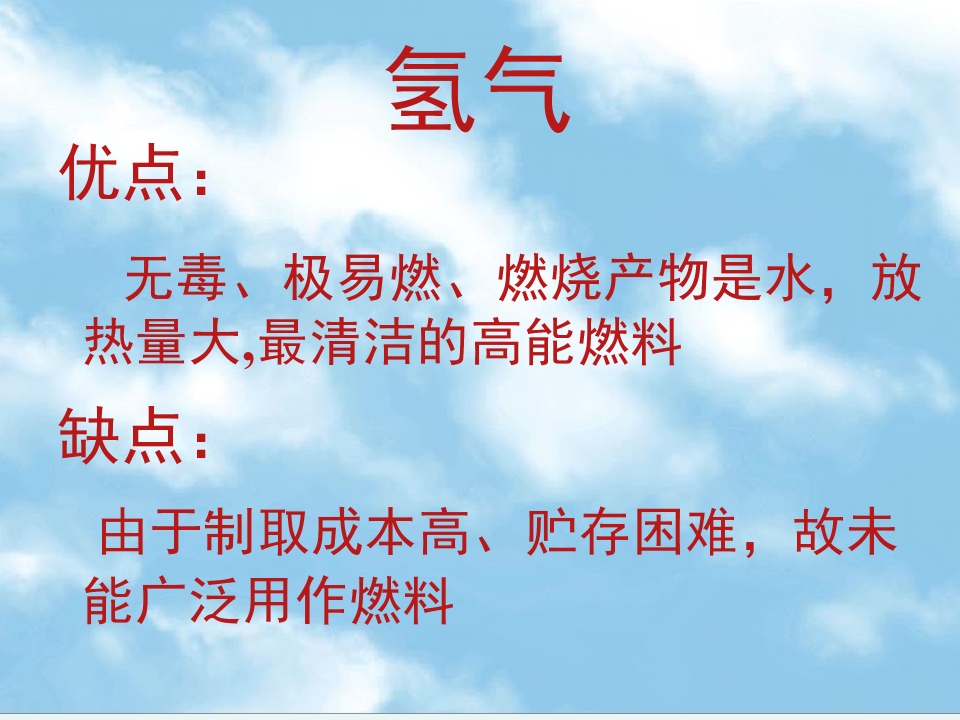 氢气

优点：

无毒、极易燃、燃烧产物是水，放热量大,最清洁的高能燃料

缺点：

由于制取成本高、贮存困难，故未能广泛用作燃料